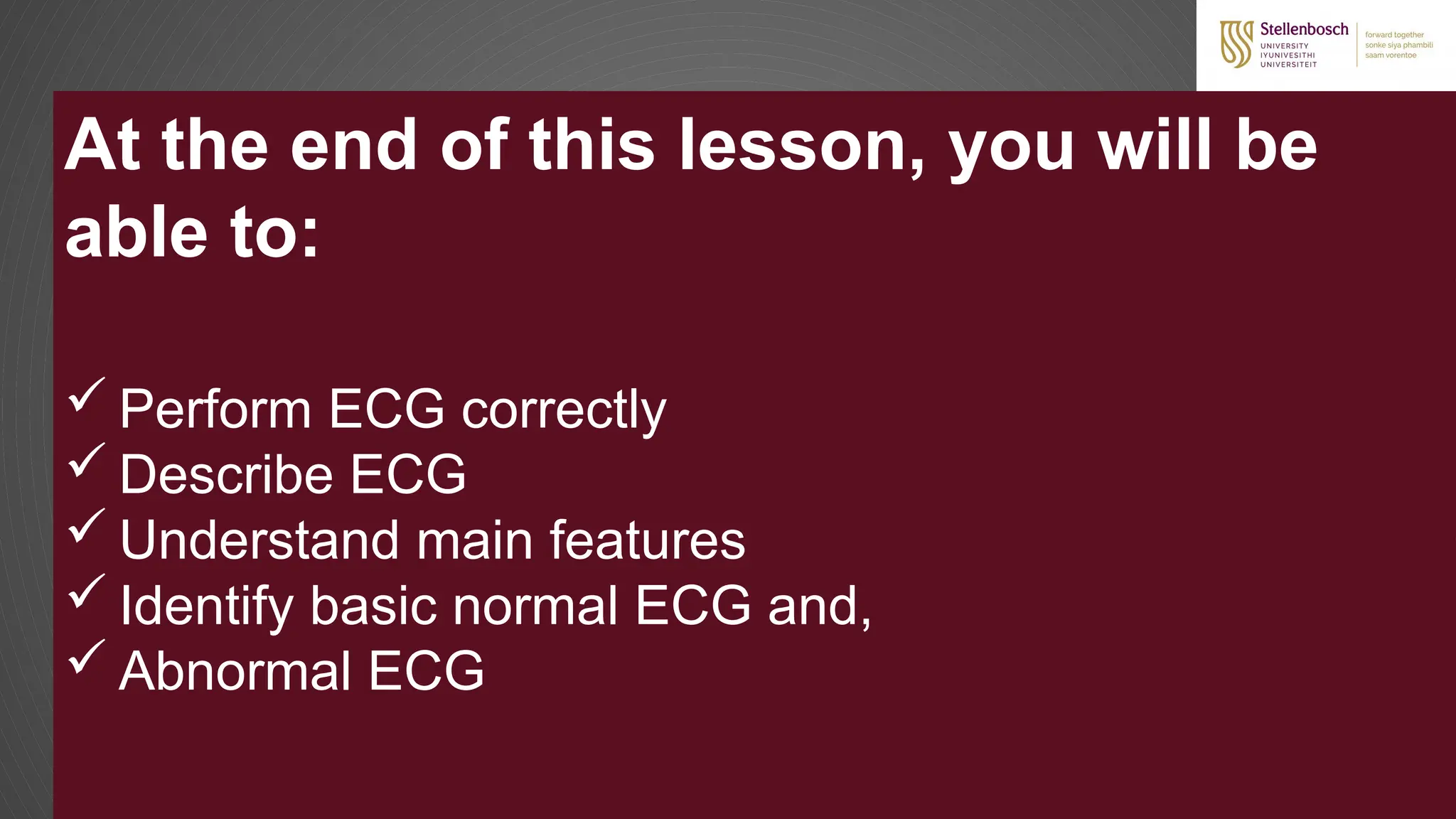 Stellenbosch
UNIVERSITY
IYUNIVESITHI
UNIVERSITEIT

forward together
sonke siya phambili
saam vorentoe

At the end of this lesson, you will be able to:

✓ Perform ECG correctly
✓ Describe ECG
✓ Understand main features
✓ Identify basic normal ECG and,
✓ Abnormal ECG